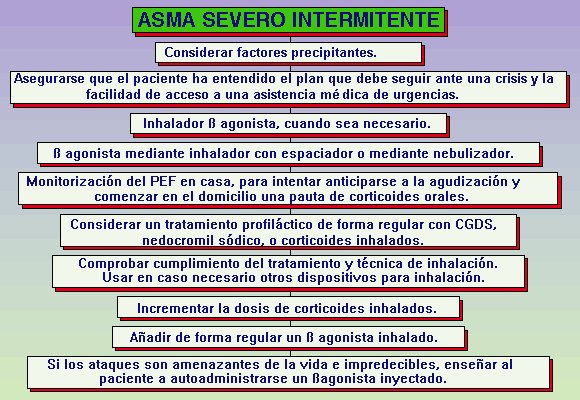 ASMA SEVERO INTERMITENTE

Considerar factores precipitantes.

Asegurarse que el paciente ha entendido el plan que debe seguir ante una crisis y la facilidad de acceso a una asistencia mé dica de urgencias.

Inhalador ß agonista, cuando sea necesario.

ß agonista mediante inhalador con espaciador o mediante nebulizador.

Monitorización del PEF en casa, para intentar anticiparse a la agudización y comenzar en el domicilio una pauta de corticoides orales.

Considerar un tratamiento profiláctico de forma regular con CGDS, nedocromil sódico, o corticoides inhalados.

Comprobar cumplimiento del tratamiento y técnica de inhalación. Usar en caso necesario otros dispositivos para inhalación.

Incrementar la dosis de corticoides inhalados.

Añadir de forma regular un ß agonista inhalado.

Si los ataques son amenazantes de la vida e impredecibles, enseñar al paciente a autoadministrarse un ßagonista inyectado.